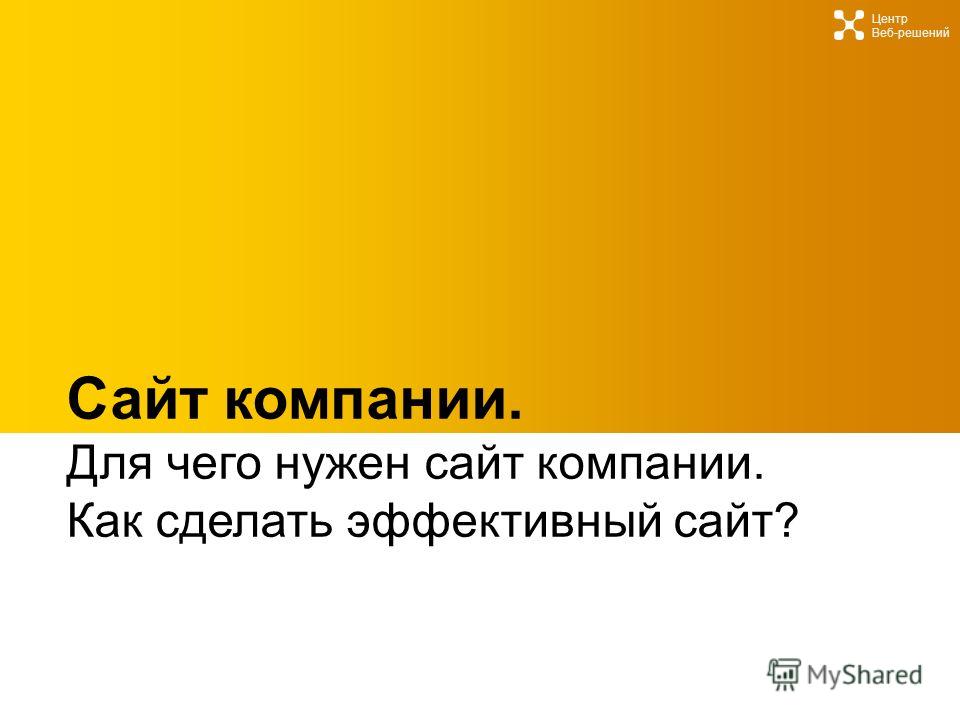 Центр
Веб-решений

Сайт компании.
Для чего нужен сайт компании.
Как сделать эффективный сайт?

MyShared